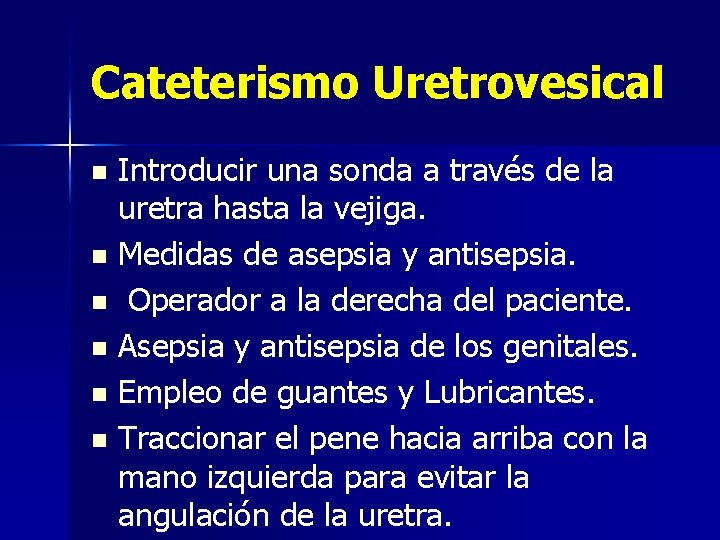 Cateterismo Uretrovesical

- Introducir una sonda a través de la uretra hasta la vejiga.
- Medidas de asepsia y antisepsia.
- Operador a la derecha del paciente.
- Asepsia y antisepsia de los genitales.
- Empleo de guantes y Lubricantes.
- Traccionar el pene hacia arriba con la mano izquierda para evitar la angulación de la uretra.